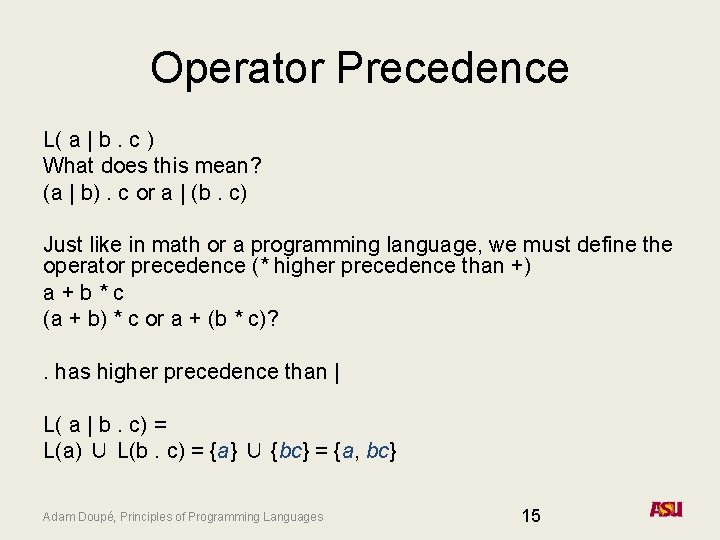 Operator Precedence

L( a | b . c )
What does this mean?
(a | b) . c or a | (b . c)

Just like in math or a programming language, we must define the operator precedence (* higher precedence than +)
a + b * c
(a + b) * c or a + (b * c)?

. has higher precedence than |

L( a | b . c) =
L(a) ∪ L(b . c) = {a} ∪ {bc} = {a, bc}

Adam Doupé, Principles of Programming Languages

15

ASU